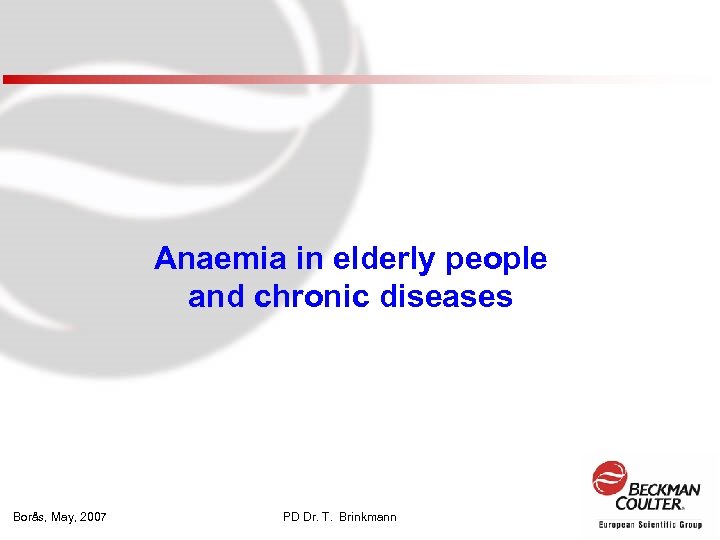 Anaemia in elderly people and chronic diseases

Borås, May, 2007

PD Dr. T. Brinkmann

BECKMAN COULTER.

European Scientific Group